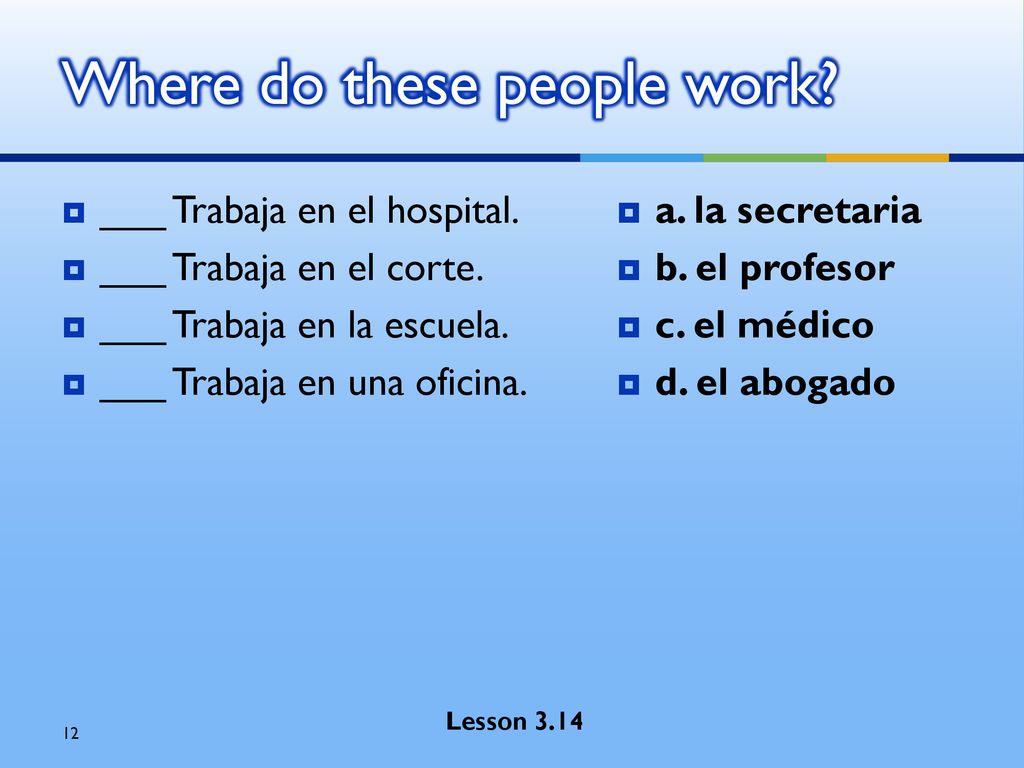 Where do these people work?

___ Trabaja en el hospital.
___ Trabaja en el corte.
___ Trabaja en la escuela.
___ Trabaja en una oficina.

a. la secretaria
b. el profesor
c. el médico
d. el abogado

12

Lesson 3.14